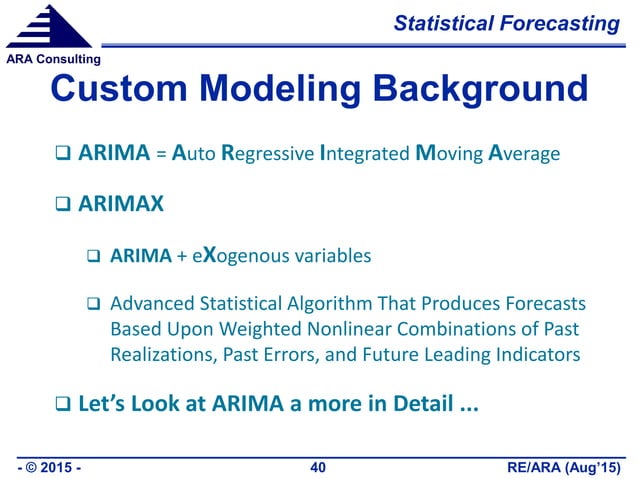 ARA Consulting

Statistical Forecasting

Custom Modeling Background

❑ ARIMA = Auto Regressive Integrated Moving Average

❑ ARIMAX

❑ ARIMA + eXogenous variables

❑ Advanced Statistical Algorithm That Produces Forecasts Based Upon Weighted Nonlinear Combinations of Past Realizations, Past Errors, and Future Leading Indicators

❑ Let's Look at ARIMA a more in Detail ...

- © 2015 -

40

RE/ARA (Aug'15)